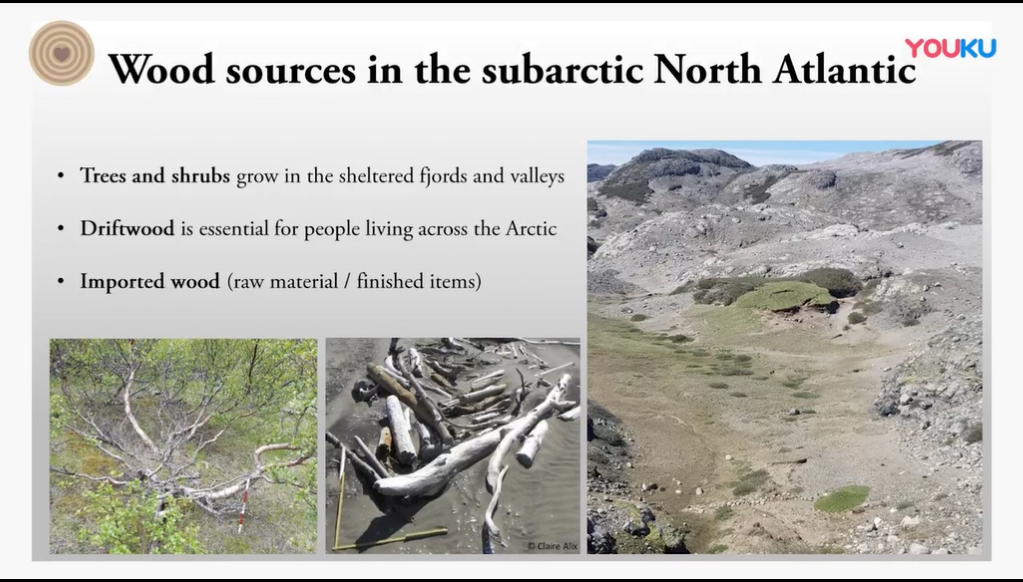 Wood sources in the subarctic North Atlantic

YOUKU

• Trees and shrubs grow in the sheltered fjords and valleys

• Driftwood is essential for people living across the Arctic

• Imported wood (raw material / finished items)

© Claire Alix